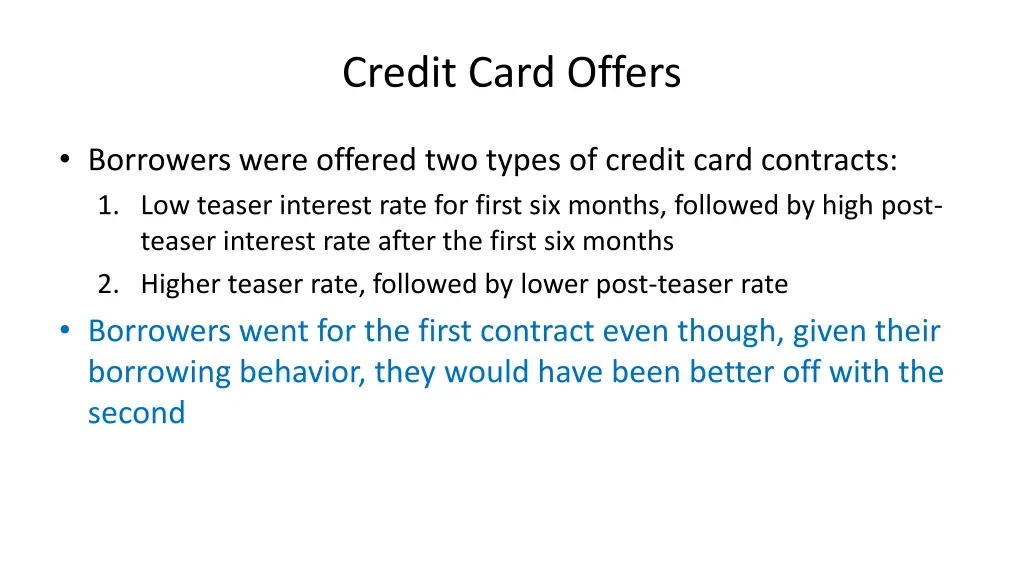 Credit Card Offers

• Borrowers were offered two types of credit card contracts:
1. Low teaser interest rate for first six months, followed by high post-teaser interest rate after the first six months
2. Higher teaser rate, followed by lower post-teaser rate
• Borrowers went for the first contract even though, given their borrowing behavior, they would have been better off with the second